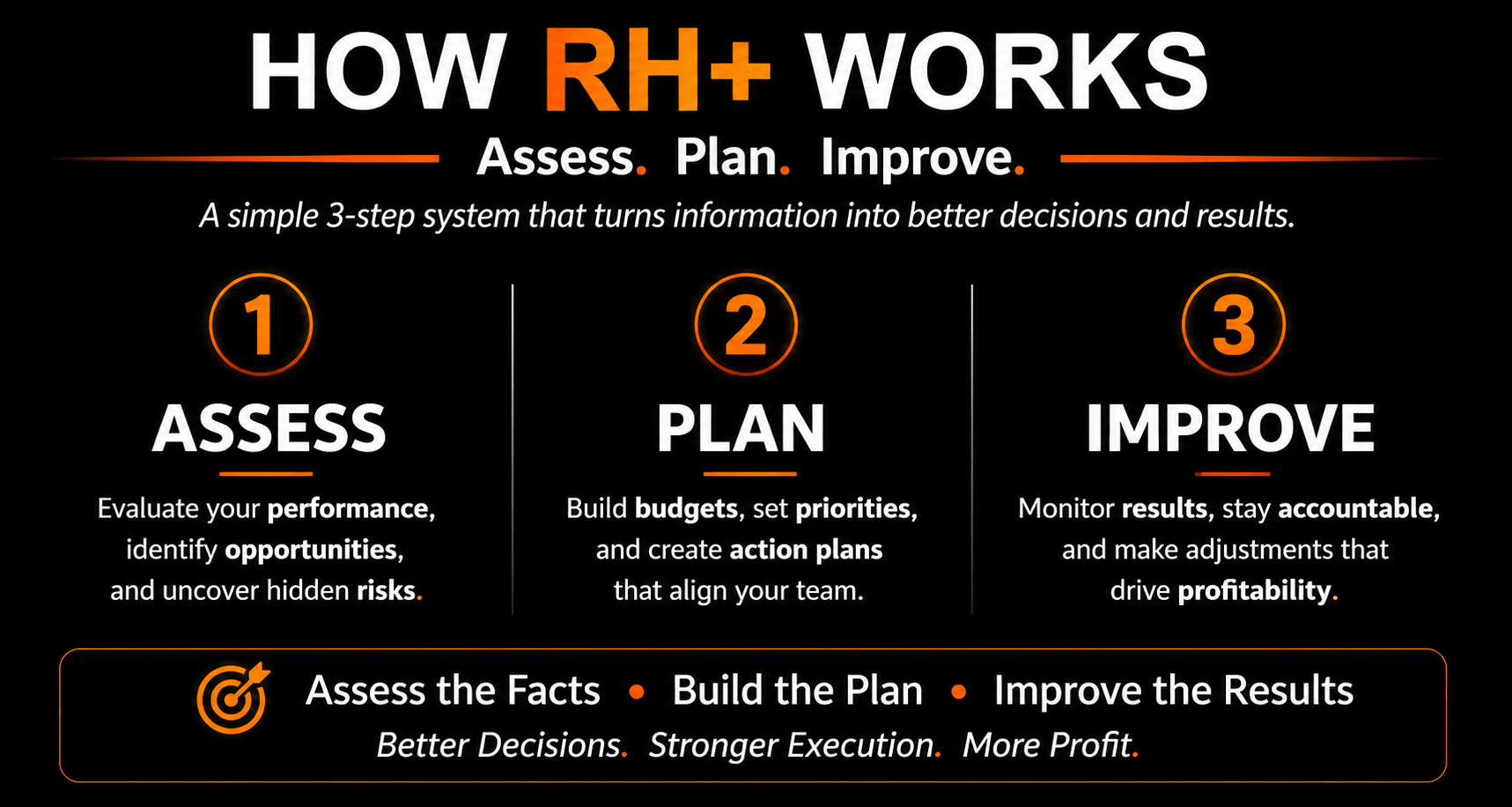 HOW RH+ WORKS

Assess. Plan. Improve.

A simple 3-step system that turns information into better decisions and results.

1

ASSESS

Evaluate your performance, identify opportunities, and uncover hidden risks.

2

PLAN

Build budgets, set priorities, and create action plans that align your team.

3

IMPROVE

Monitor results, stay accountable, and make adjustments that drive profitability.

Assess the Facts • Build the Plan • Improve the Results

Better Decisions. Stronger Execution. More Profit.